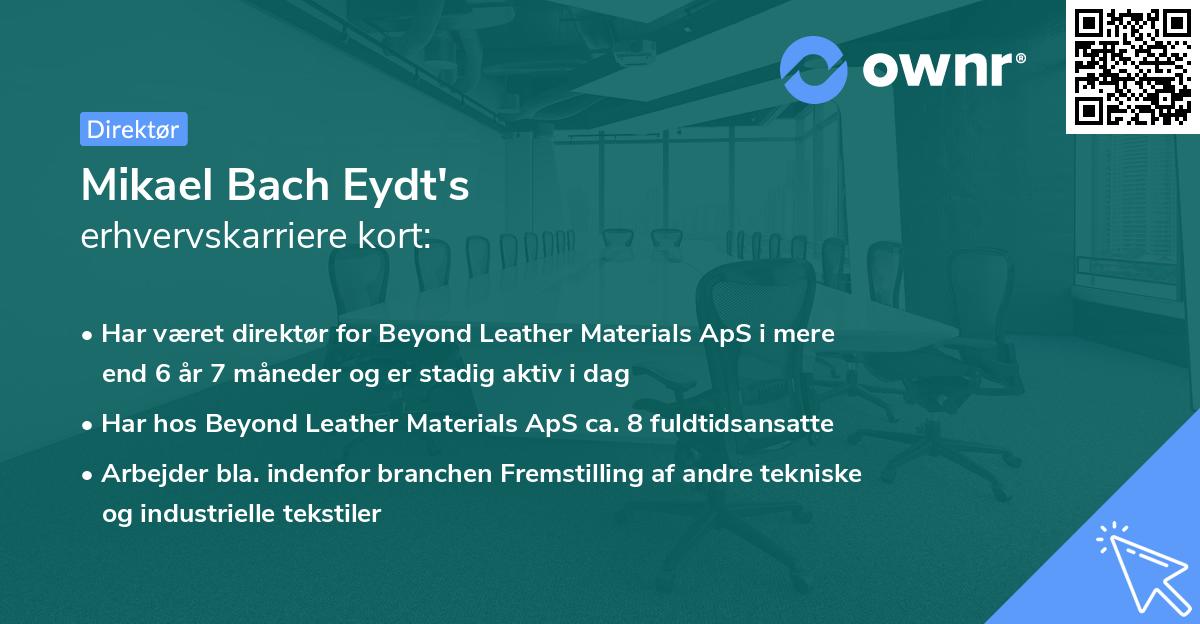 ownr®

Direktør

Mikael Bach Eydt's
erhvervskarriere kort:

• Har været direktør for Beyond Leather Materials ApS i mere end 6 år 7 måneder og er stadig aktiv i dag
• Har hos Beyond Leather Materials ApS ca. 8 fuldtidsansatte
• Arbejder bla. indenfor branchen Fremstilling af andre tekniske og industrielle tekstiler